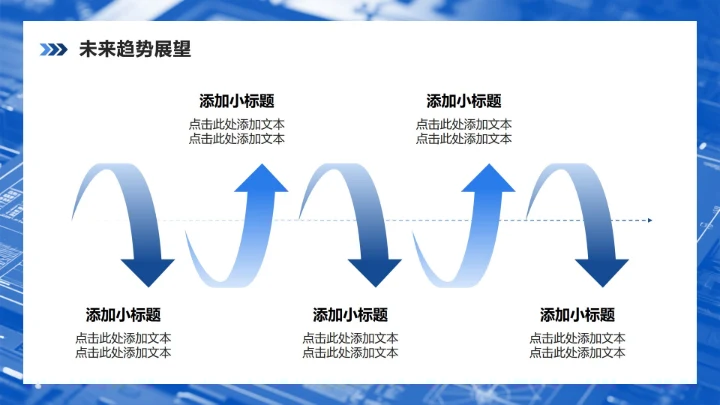 未来趋势展望

添加小标题
点击此处添加文本
点击此处添加文本

添加小标题
点击此处添加文本
点击此处添加文本

添加小标题
点击此处添加文本
点击此处添加文本

添加小标题
点击此处添加文本
点击此处添加文本

添加小标题
点击此处添加文本
点击此处添加文本